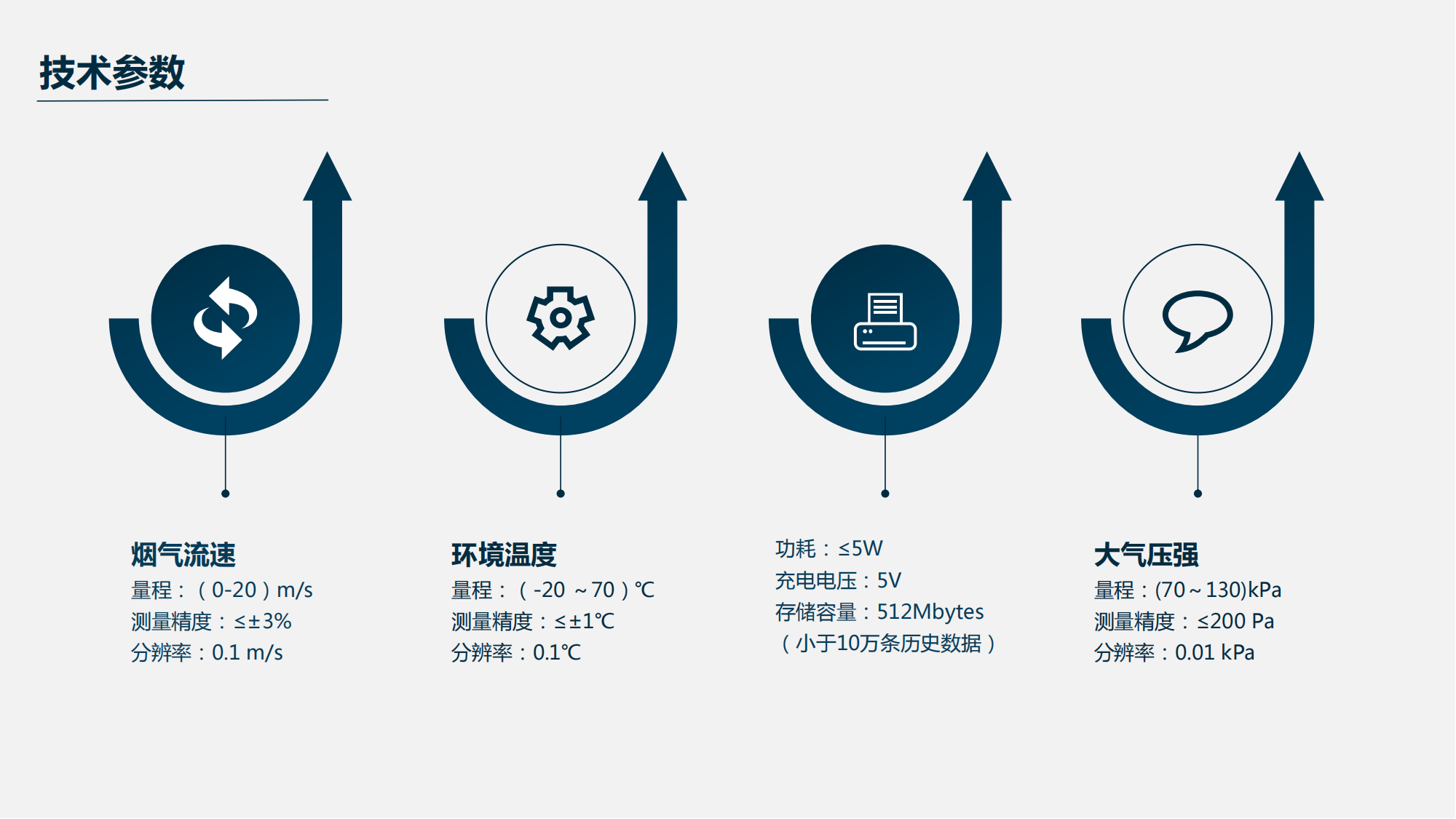 技术参数

烟气流速

量程：（0-20）m/s

测量精度：≤±3%

分辨率：0.1 m/s

环境温度

量程：（-20 ～70）℃

测量精度：≤±1℃

分辨率：0.1℃

功耗：≤5W

充电电压：5V

存储容量：512Mbytes

（小于10万条历史数据）

大气压强

量程：(70～130)kPa

测量精度：≤200 Pa

分辨率：0.01 kPa